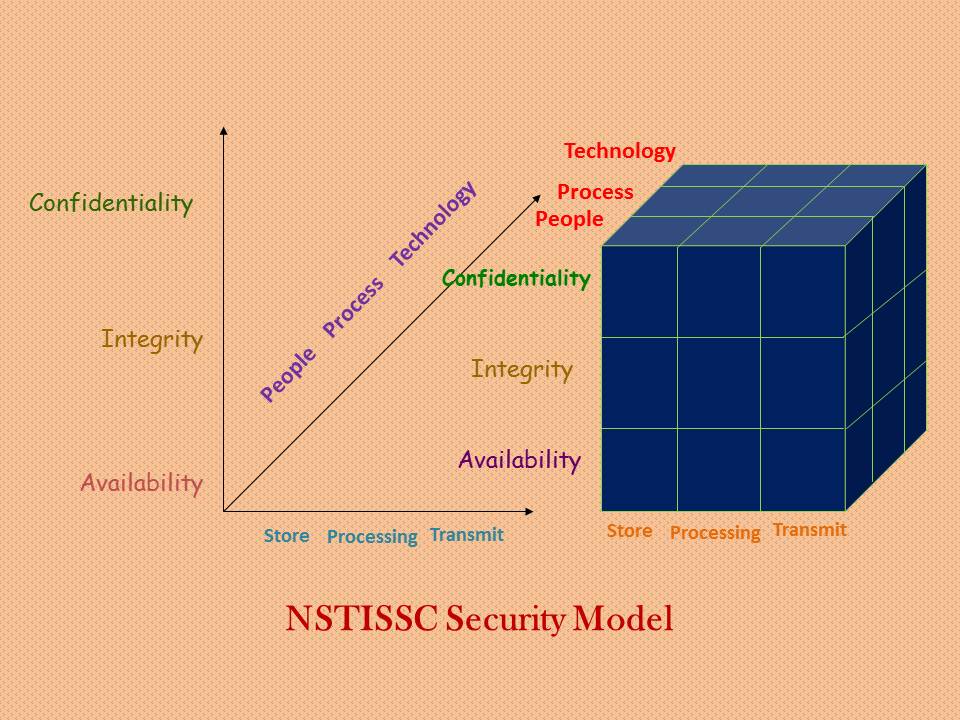 Confidentiality

Integrity

Availability

People Process Technology

Store Processing Transmit

Technology
Process
People

Confidentiality

Integrity

Availability

Store Processing Transmit

NSTISSC Security Model